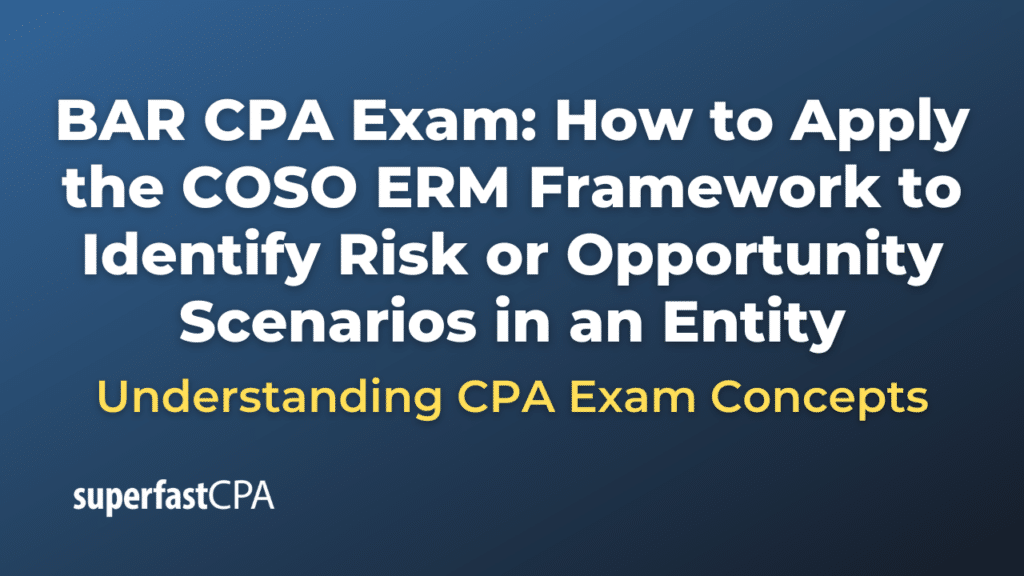 BAR CPA Exam: How to Apply the COSO ERM Framework to Identify Risk or Opportunity Scenarios in an Entity

Understanding CPA Exam Concepts

superfastCPA